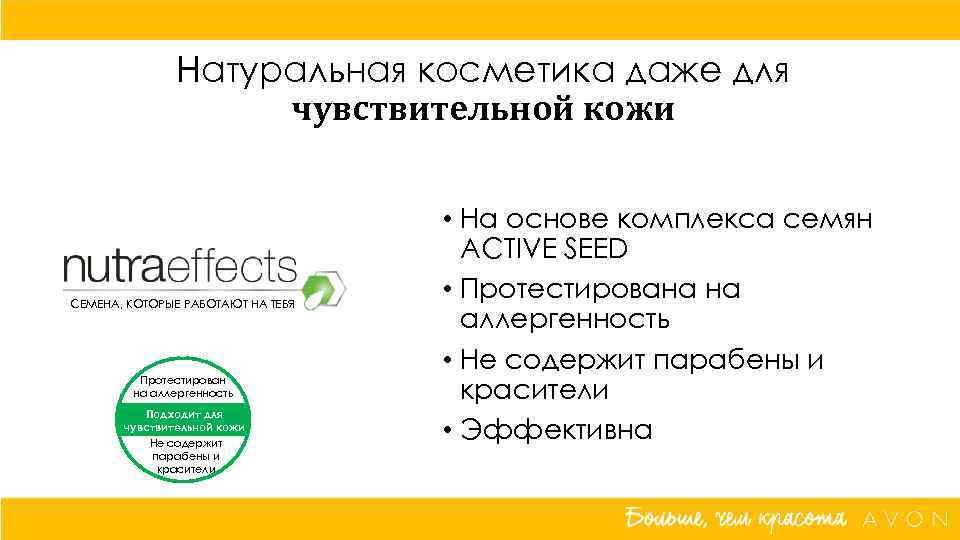 Натуральная косметика даже для чувствительной кожи

nutraeffects
СЕМЕНА, КОТОРЫЕ РАБОТАЮТ НА ТЕБЯ

Протестирован на аллергенность
Подходит для чувствительной кожи
Не содержит парабены и красители

• На основе комплекса семян ACTIVE SEED
• Протестирована на аллергенность
• Не содержит парабены и красители
• Эффективна

Больше, чем красота AVON